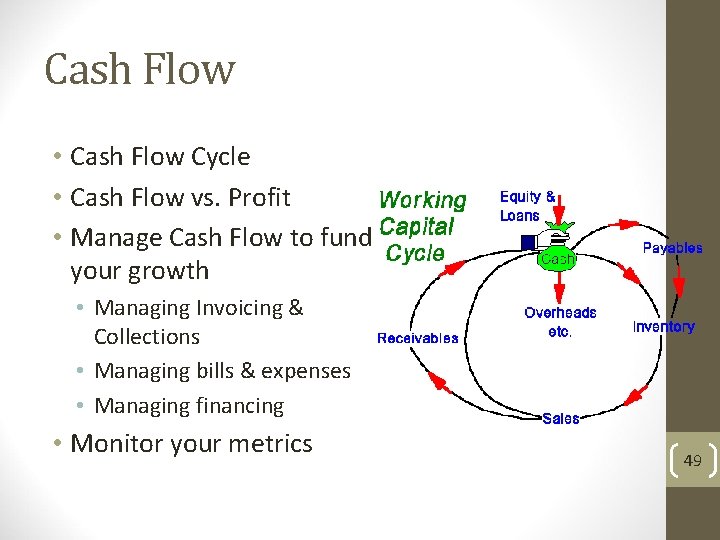 Cash Flow

• Cash Flow Cycle
• Cash Flow vs. Profit
• Manage Cash Flow to fund your growth
  • Managing Invoicing & Collections
  • Managing bills & expenses
  • Managing financing
• Monitor your metrics

Working Capital Cycle

Equity & Loans

Cash

Payables

Overheads etc.

Inventory

Receivables

Sales

49